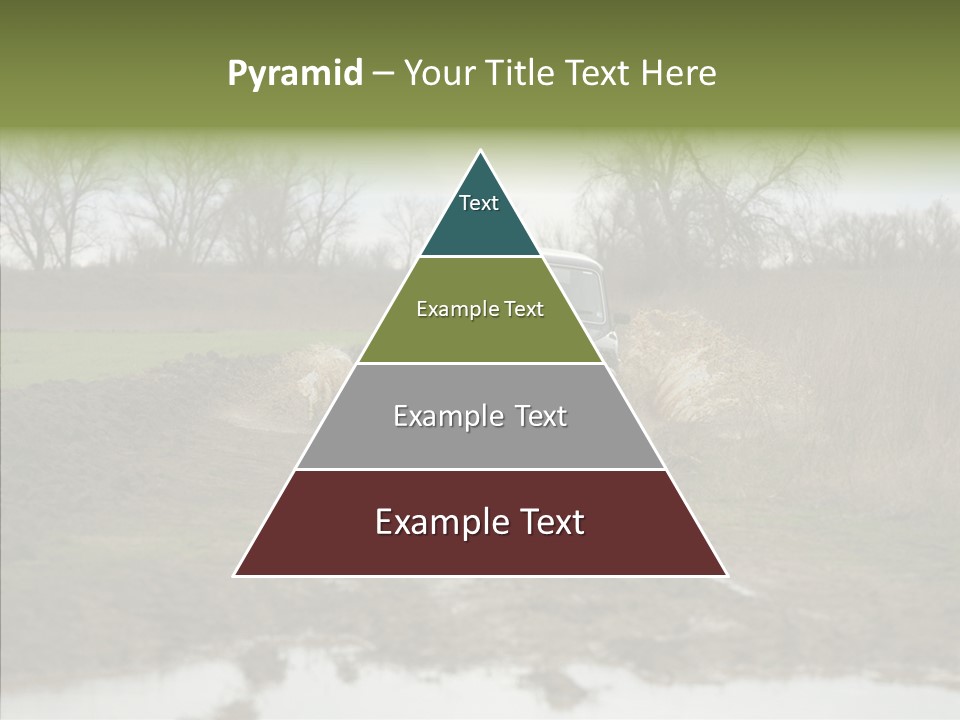 Pyramid – Your Title Text Here

Text

Example Text

Example Text

Example Text